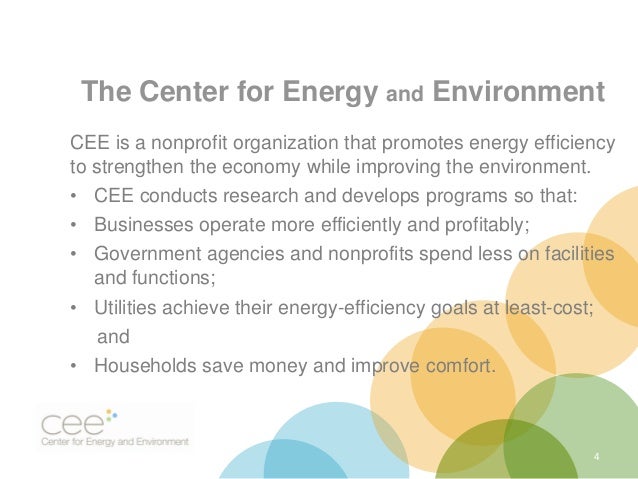 The Center for Energy and Environment

CEE is a nonprofit organization that promotes energy efficiency to strengthen the economy while improving the environment.

• CEE conducts research and develops programs so that:
• Businesses operate more efficiently and profitably;
• Government agencies and nonprofits spend less on facilities and functions;
• Utilities achieve their energy-efficiency goals at least-cost; and
• Households save money and improve comfort.

cee
Center for Energy and Environment

4